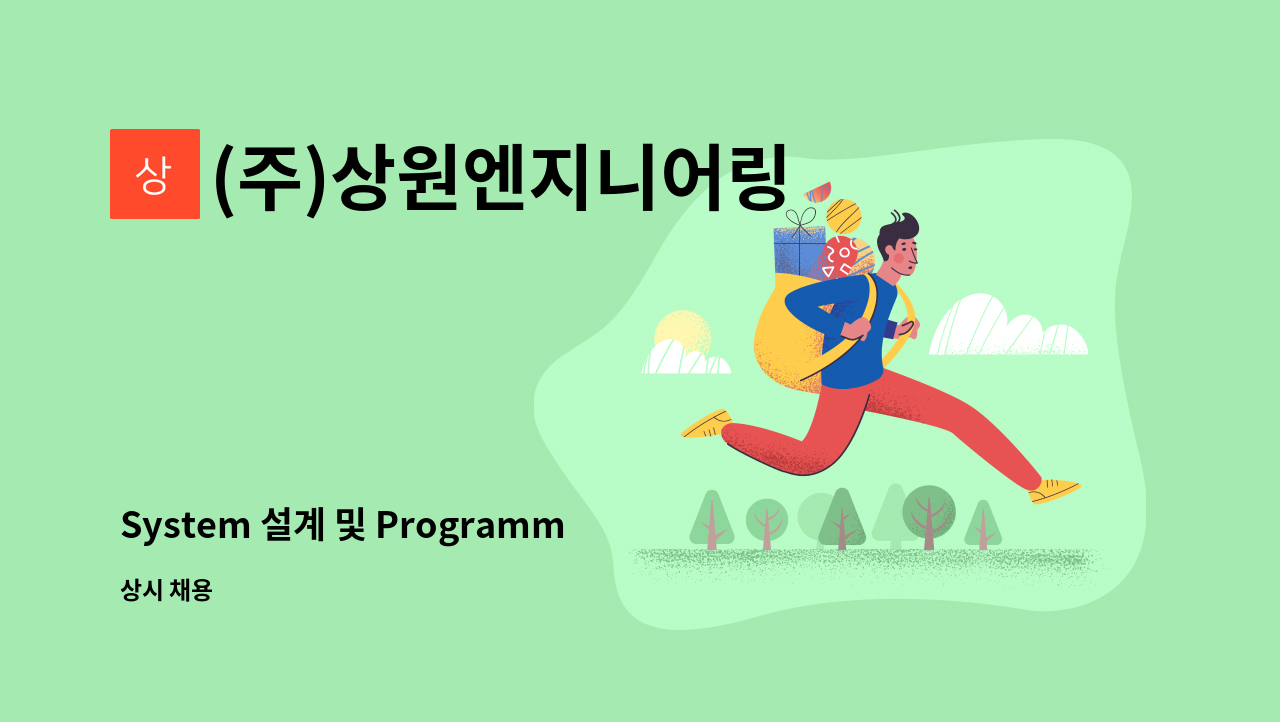 상

(주)상원엔지니어링

System 설계 및 Programm

상시 채용